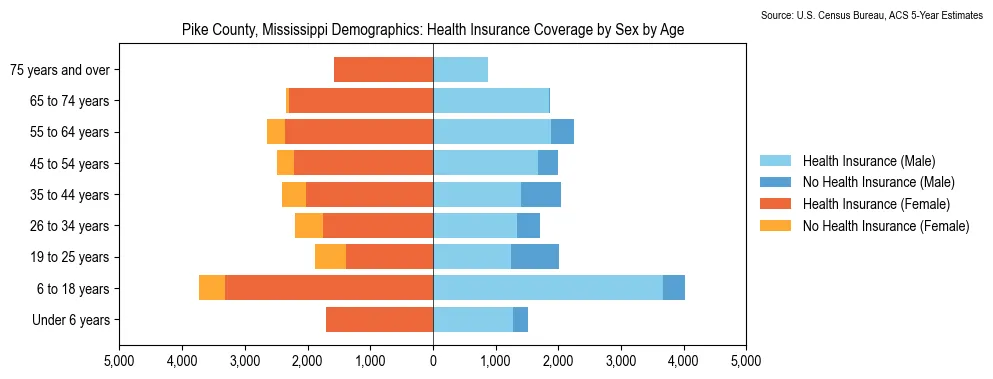 Source: U.S. Census Bureau, ACS 5-Year Estimates

Pike County, Mississippi Demographics: Health Insurance Coverage by Sex by Age

75 years and over
65 to 74 years
55 to 64 years
45 to 54 years
35 to 44 years
26 to 34 years
19 to 25 years
6 to 18 years
Under 6 years

5,000 4,000 3,000 2,000 1,000 0 1,000 2,000 3,000 4,000 5,000

Health Insurance (Male)
No Health Insurance (Male)
Health Insurance (Female)
No Health Insurance (Female)